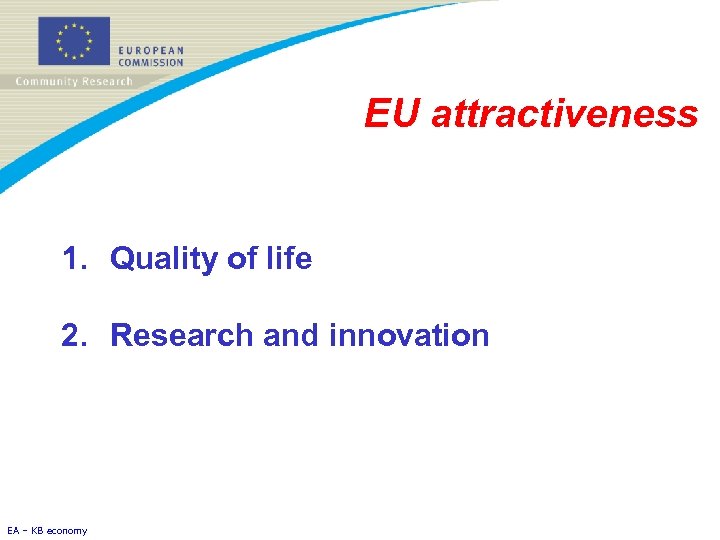 EUROPEAN COMMISSION

Community Research

EU attractiveness

1. Quality of life

2. Research and innovation

EA – KB economy